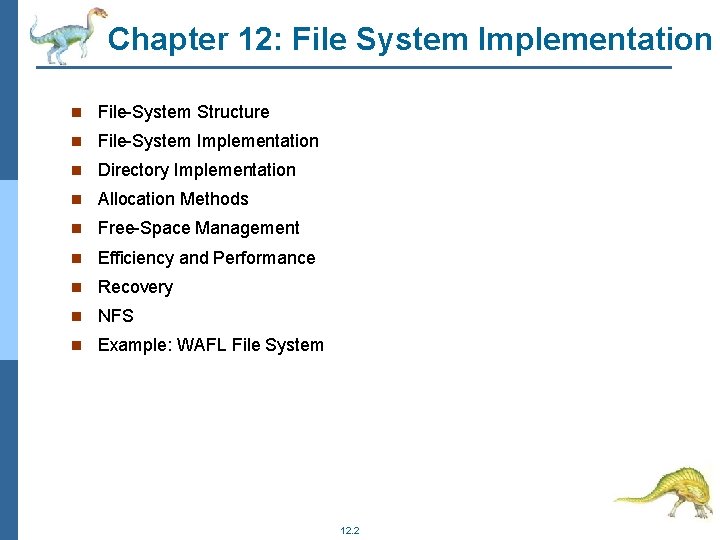 Chapter 12: File System Implementation

- File-System Structure
- File-System Implementation
- Directory Implementation
- Allocation Methods
- Free-Space Management
- Efficiency and Performance
- Recovery
- NFS
- Example: WAFL File System

12.2